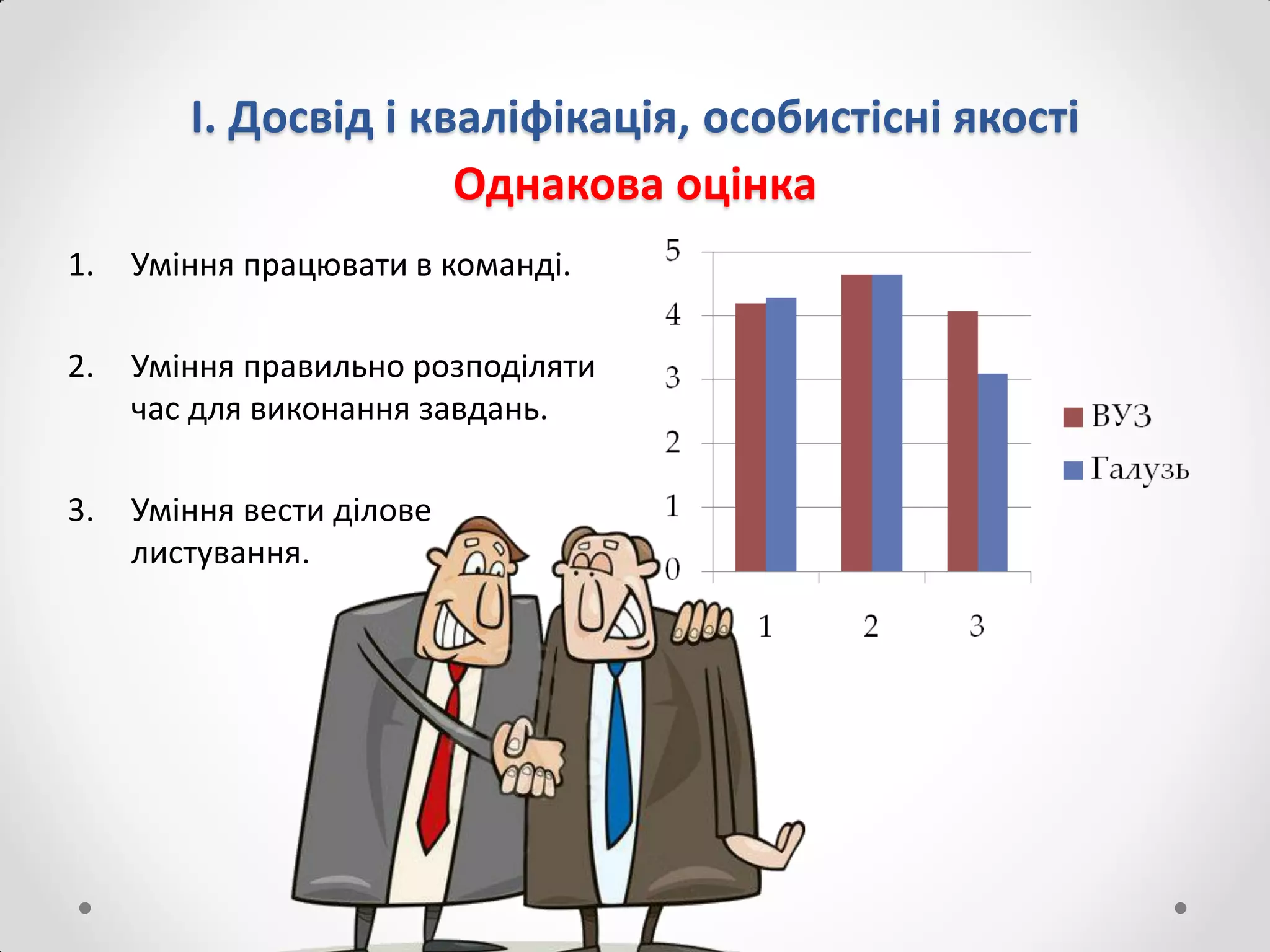 І. Досвід і кваліфікація, особистісні якості

Однакова оцінка

1. Уміння працювати в команді.

2. Уміння правильно розподіляти час для виконання завдань.

3. Уміння вести ділове листування.

5
4
3
2
1
0

1
2
3

ВУЗ
Галузь